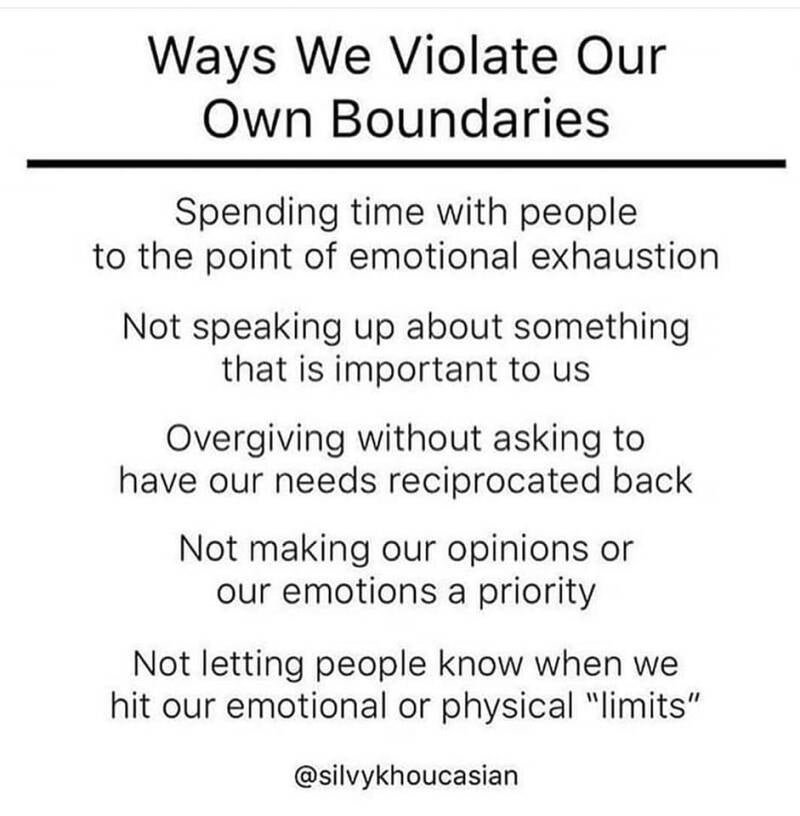 Ways We Violate Our Own Boundaries

Spending time with people to the point of emotional exhaustion

Not speaking up about something that is important to us

Overgiving without asking to have our needs reciprocated back

Not making our opinions or our emotions a priority

Not letting people know when we hit our emotional or physical "limits"

@silvykhoucasian